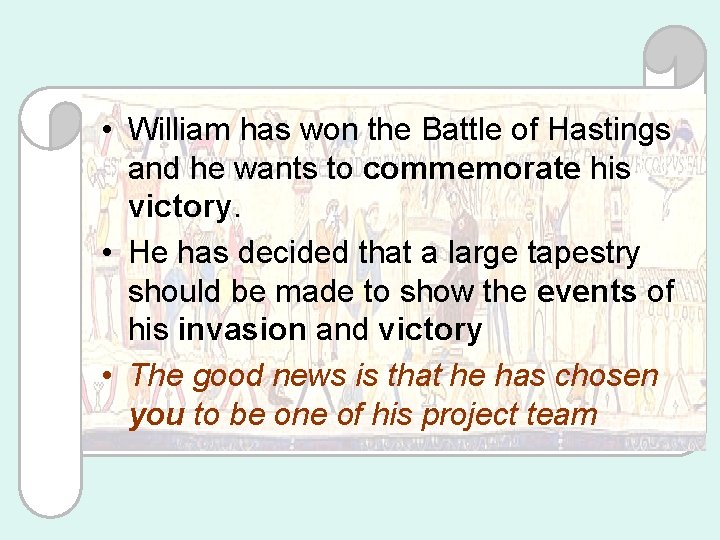 • William has won the Battle of Hastings and he wants to commemorate his victory.

• He has decided that a large tapestry should be made to show the events of his invasion and victory

• The good news is that he has chosen you to be one of his project team